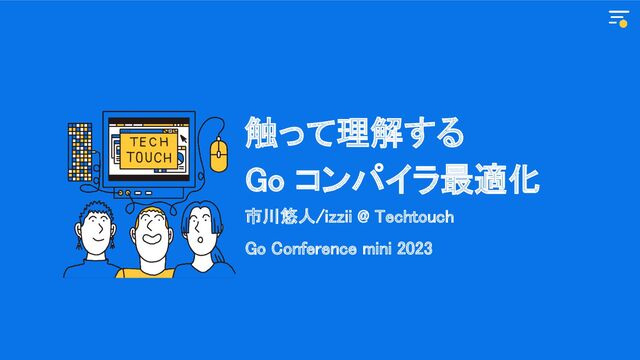 TECH TOUCH

触って理解する
Go コンパイラ最適化

市川悠人/izzii @ Techtouch

Go Conference mini 2023